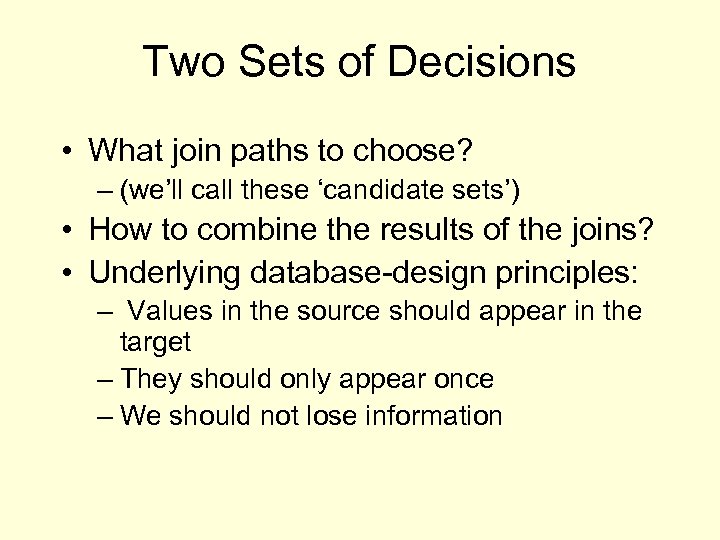 Two Sets of Decisions

• What join paths to choose?
– (we’ll call these ‘candidate sets’)
• How to combine the results of the joins?
• Underlying database-design principles:
– Values in the source should appear in the target
– They should only appear once
– We should not lose information